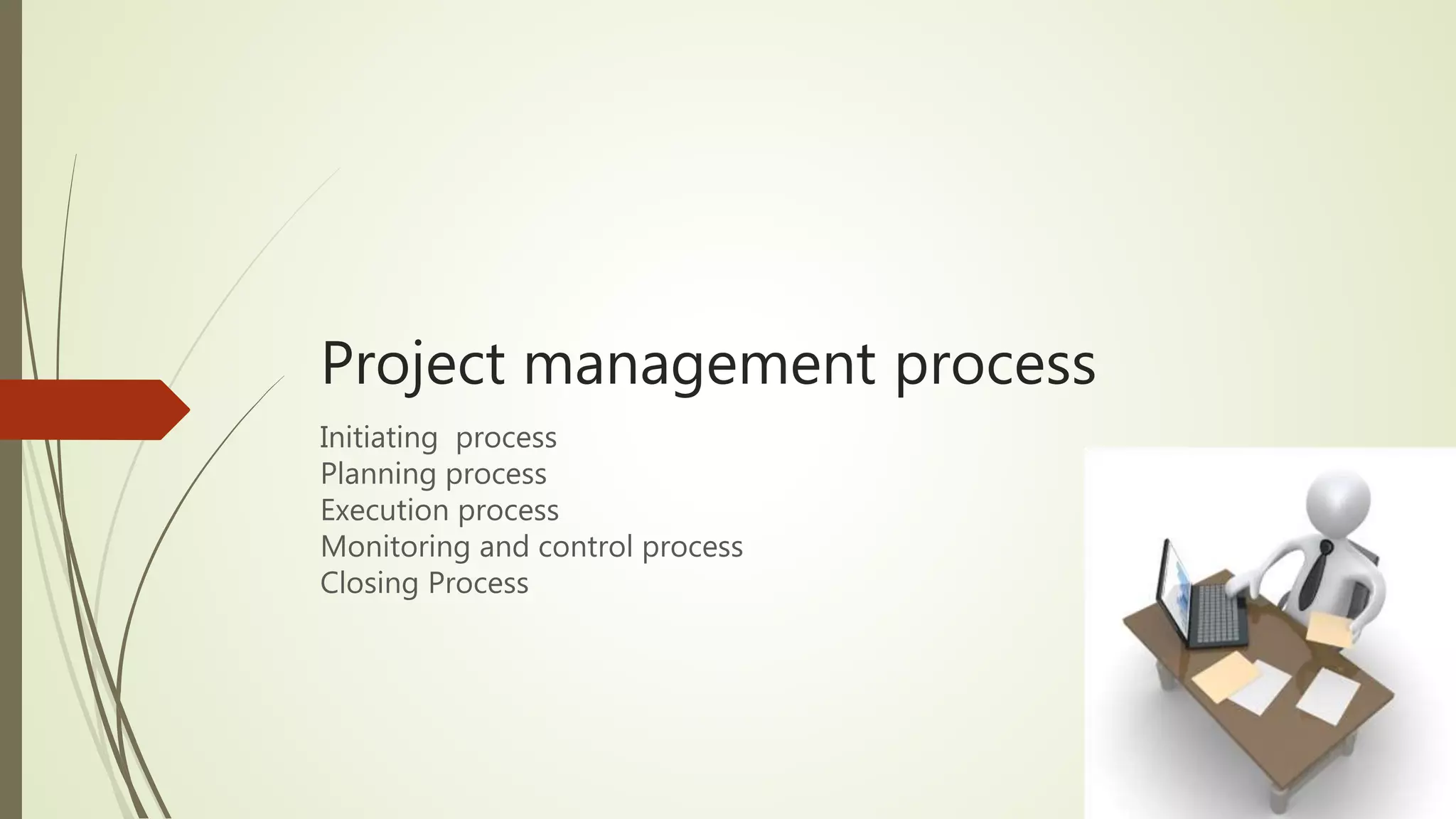 Project management process

Initiating process
Planning process
Execution process
Monitoring and control process
Closing Process